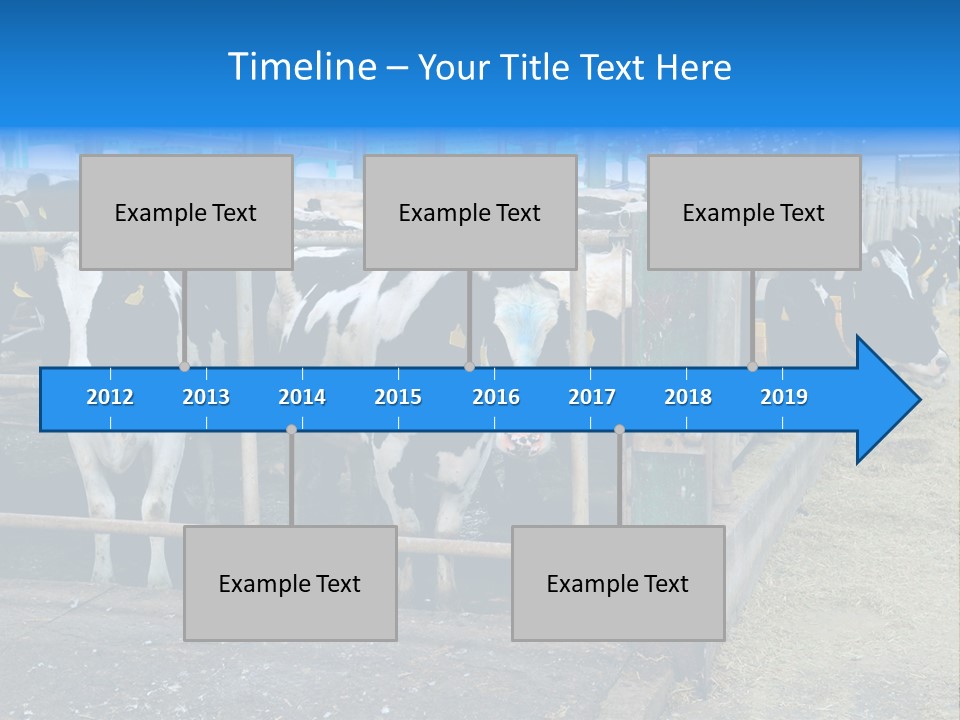 Timeline – Your Title Text Here

Example Text

Example Text

Example Text

2012 2013 2014 2015 2016 2017 2018 2019

Example Text

Example Text